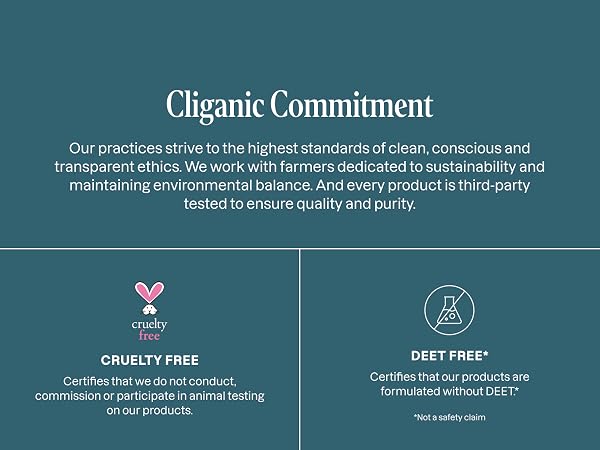 Cliganic Commitment

Our practices strive to the highest standards of clean, conscious and transparent ethics. We work with farmers dedicated to sustainability and maintaining environmental balance. And every product is third-party tested to ensure quality and purity.

cruelty free

CRUELTY FREE

Certifies that we do not conduct, commission or participate in animal testing on our products.

DEET FREE*

Certifies that our products are formulated without DEET.*

*Not a safety claim